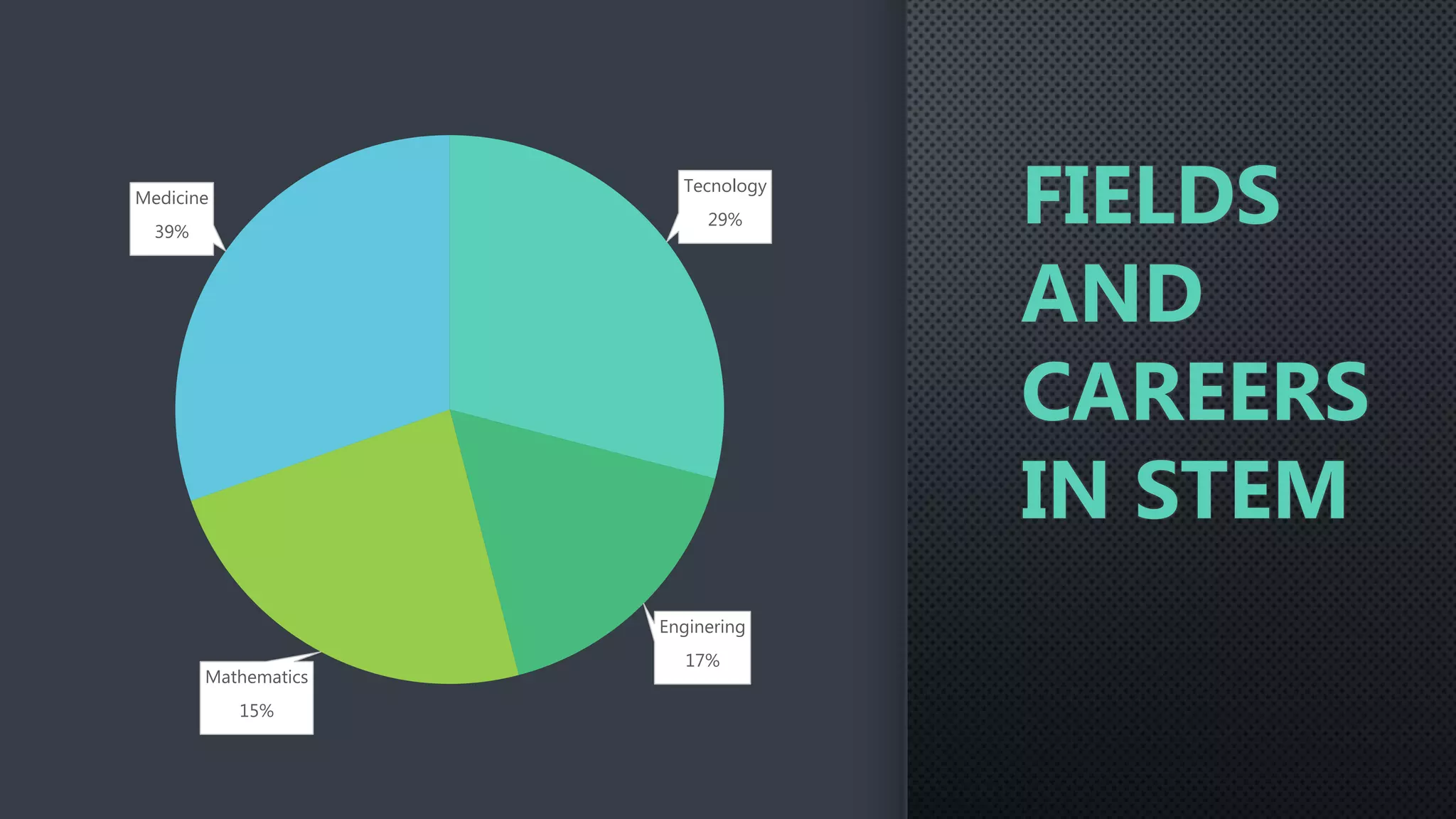 Medicine
39%

Tecnology
29%

Enginering
17%

Mathematics
15%

FIELDS AND CAREERS IN STEM